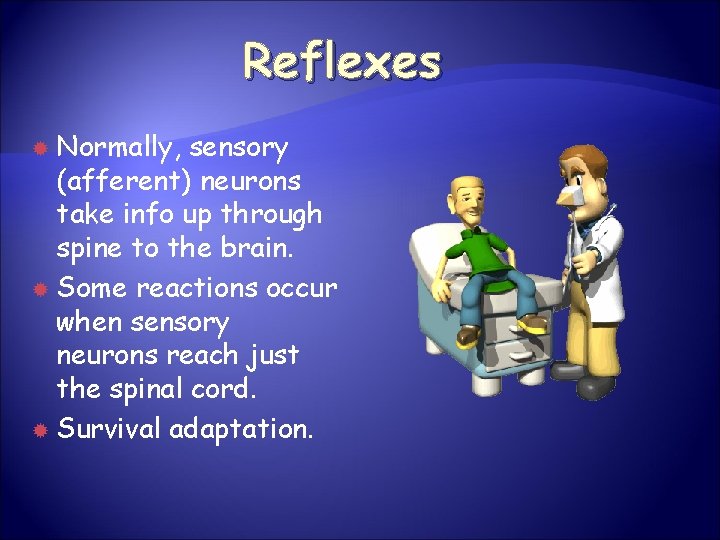 Reflexes

Normally, sensory (afferent) neurons take info up through spine to the brain.

Some reactions occur when sensory neurons reach just the spinal cord.

Survival adaptation.